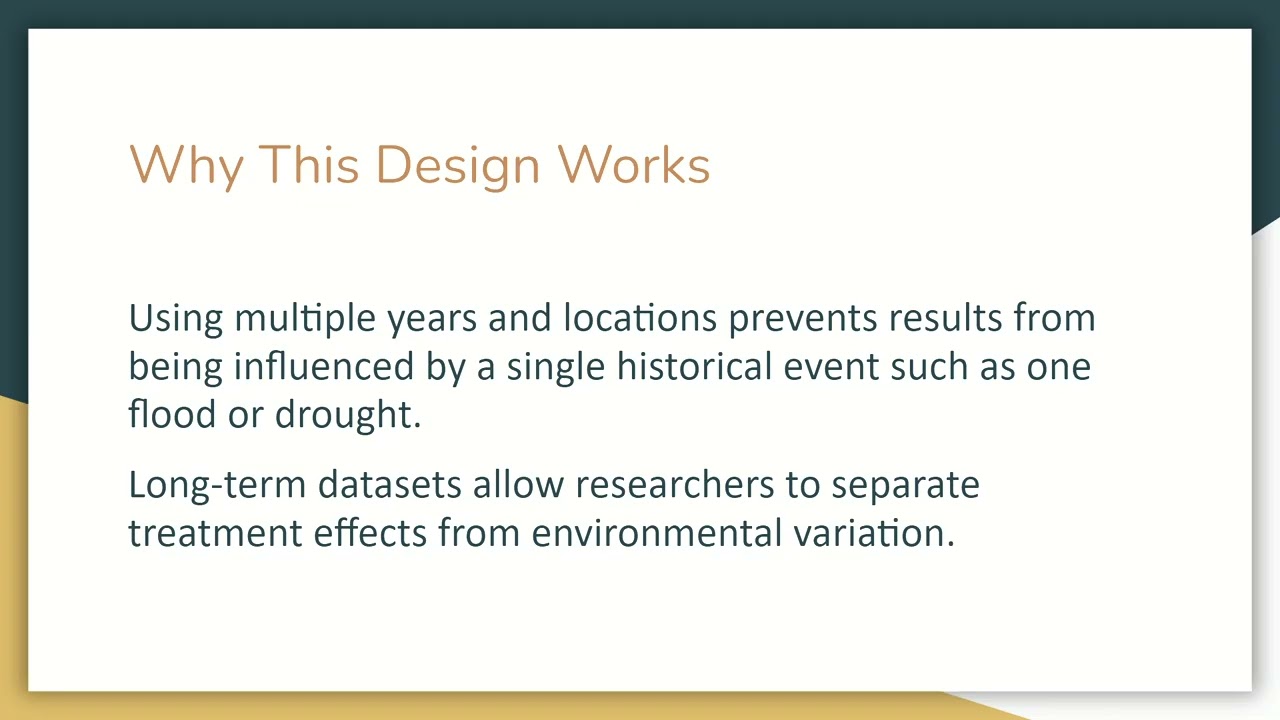 Why This Design Works

Using multiple years and locations prevents results from being influenced by a single historical event such as one flood or drought.

Long-term datasets allow researchers to separate treatment effects from environmental variation.